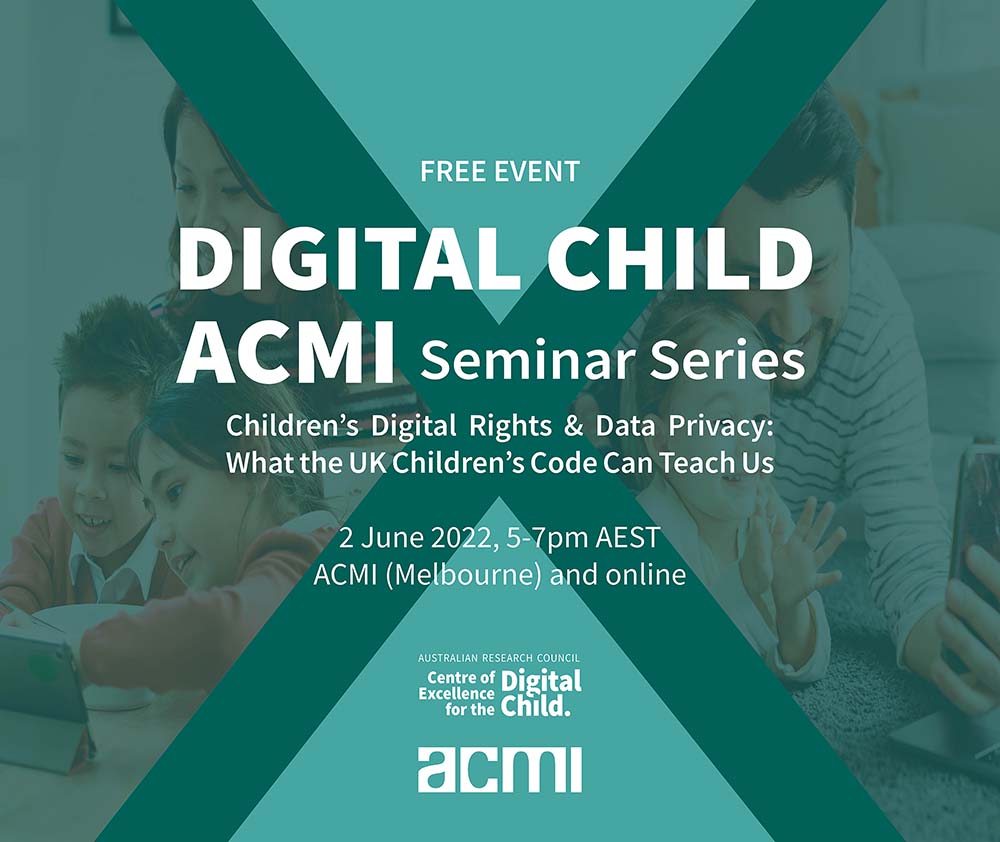 FREE EVENT

DIGITAL CHILD ACMI Seminar Series

Children's Digital Rights & Data Privacy: What the UK Children's Code Can Teach Us

2 June 2022, 5-7pm AEST
ACMI (Melbourne) and online

AUSTRALIAN RESEARCH COUNCIL
Centre of Excellence for the Digital Child.

acmi